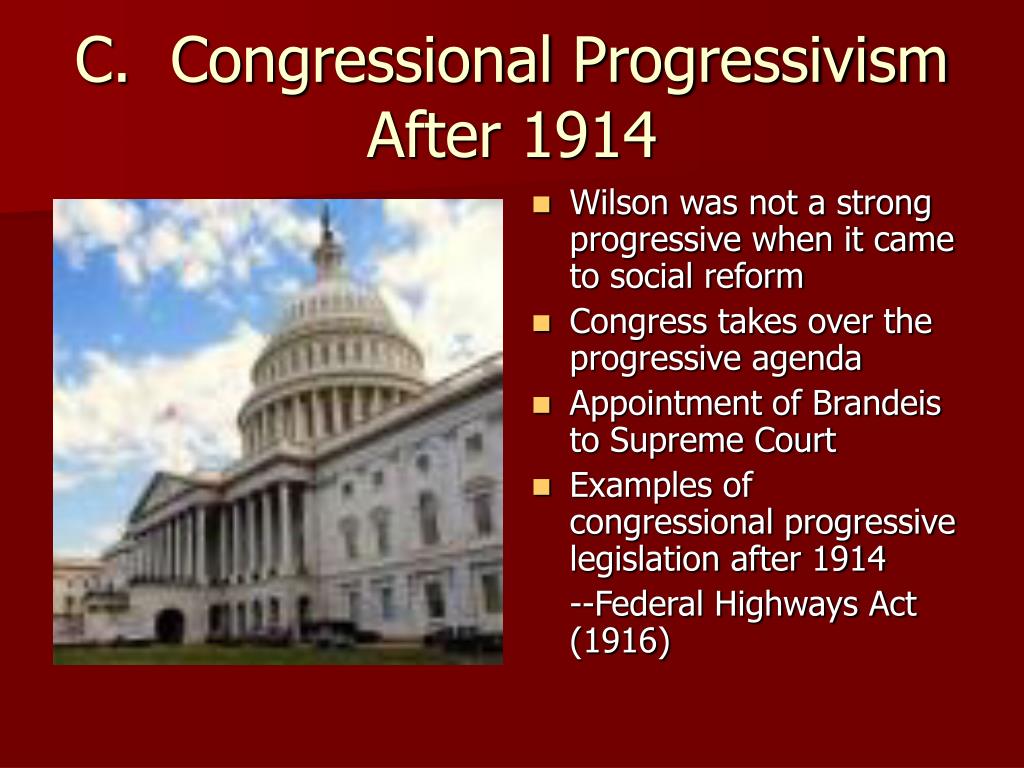 C. Congressional Progressivism After 1914

- Wilson was not a strong progressive when it came to social reform
- Congress takes over the progressive agenda
- Appointment of Brandeis to Supreme Court
- Examples of congressional progressive legislation after 1914

--Federal Highways Act (1916)